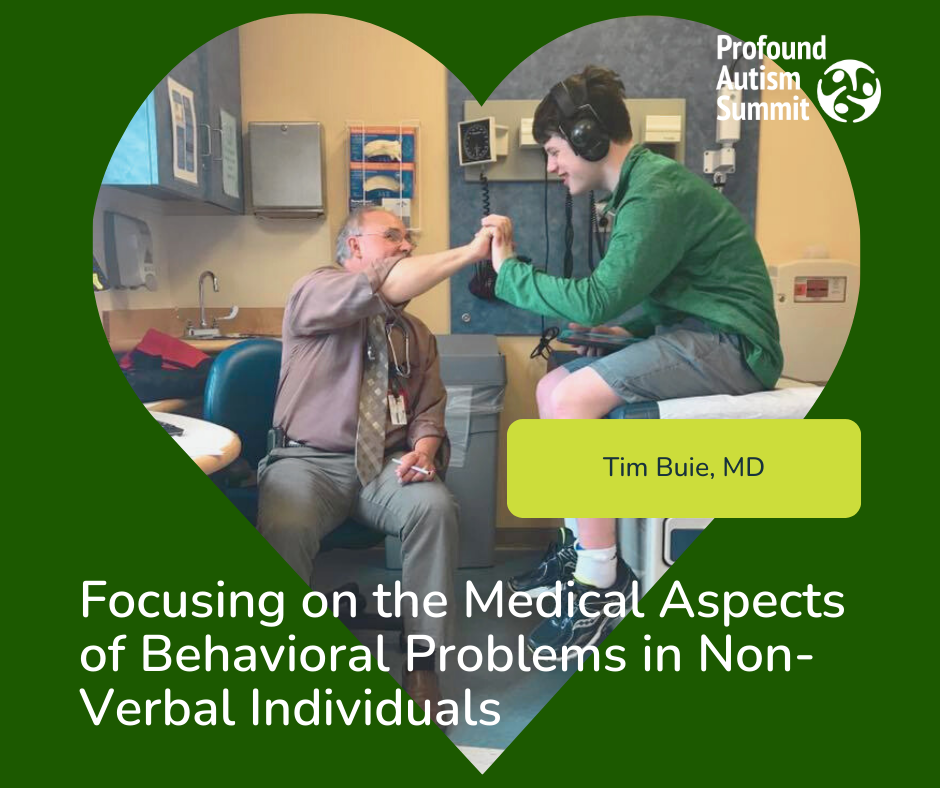 Profound Autism Summit

Tim Buie, MD

Focusing on the Medical Aspects of Behavioral Problems in Non-Verbal Individuals